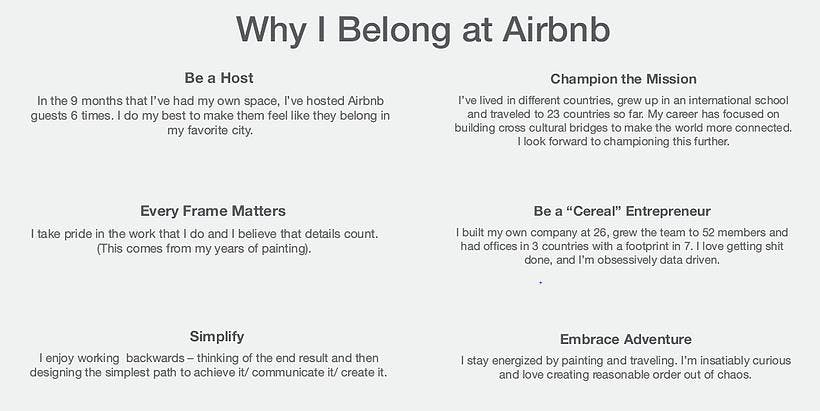 Why I Belong at Airbnb

Be a Host
In the 9 months that I've had my own space, I've hosted Airbnb guests 6 times. I do my best to make them feel like they belong in my favorite city.

Every Frame Matters
I take pride in the work that I do and I believe that details count. (This comes from my years of painting).

Simplify
I enjoy working backwards – thinking of the end result and then designing the simplest path to achieve it/ communicate it/ create it.

Champion the Mission
I've lived in different countries, grew up in an international school and traveled to 23 countries so far. My career has focused on building cross cultural bridges to make the world more connected. I look forward to championing this further.

Be a "Cereal" Entrepreneur
I built my own company at 26, grew the team to 52 members and had offices in 3 countries with a footprint in 7. I love getting shit done, and I'm obsessively data driven.

Embrace Adventure
I stay energized by painting and traveling. I'm insatiably curious and love creating reasonable order out of chaos.